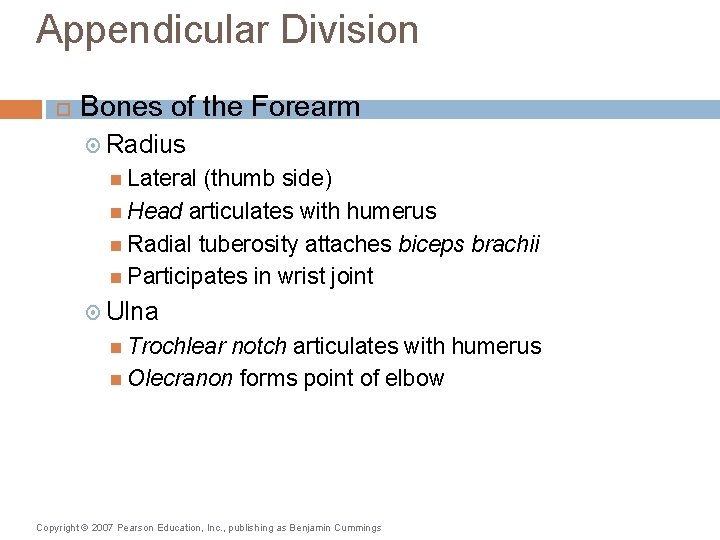 Appendicular Division

Bones of the Forearm

Radius

Lateral (thumb side)

Head articulates with humerus

Radial tuberosity attaches biceps brachii

Participates in wrist joint

Ulna

Trochlear notch articulates with humerus

Olecranon forms point of elbow

Copyright © 2007 Pearson Education, Inc., publishing as Benjamin Cummings